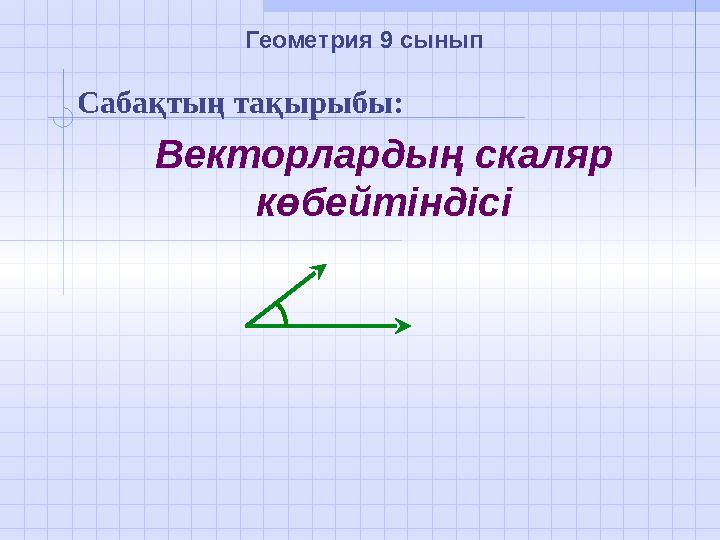 Геометрия 9 сынып

Сабақтың тақырыбы:

Векторлардың скаляр көбейтіндісі